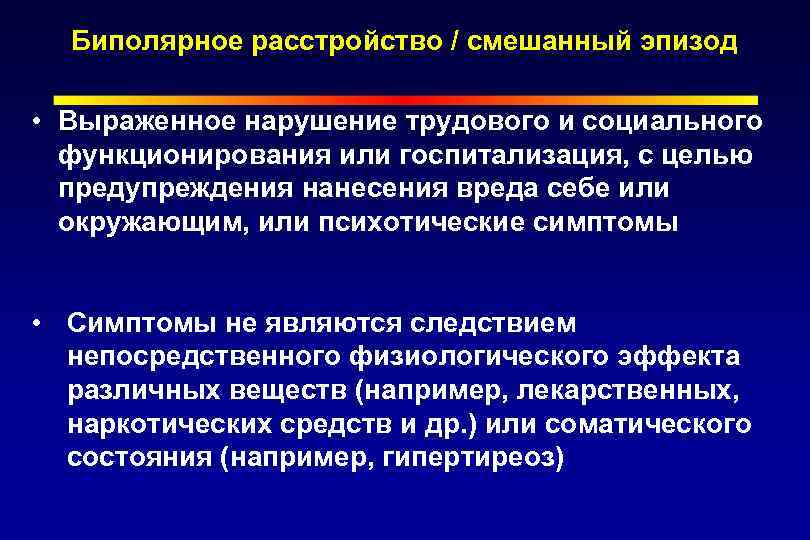 Биполярное расстройство / смешанный эпизод

• Выраженное нарушение трудового и социального функционирования или госпитализация, с целью предупреждения нанесения вреда себе или окружающим, или психотические симптомы

• Симптомы не являются следствием непосредственного физиологического эффекта различных веществ (например, лекарственных, наркотических средств и др.) или соматического состояния (например, гипертиреоз)